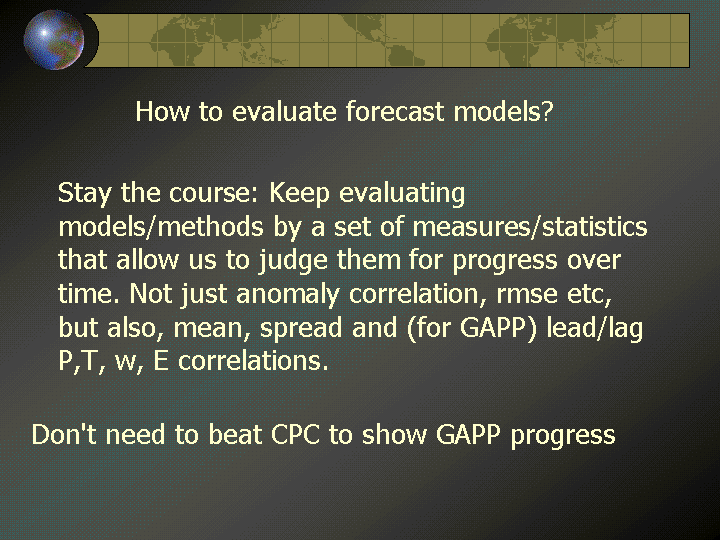 How to evaluate forecast models?

Stay the course: Keep evaluating models/methods by a set of measures/statistics that allow us to judge them for progress over time. Not just anomaly correlation, rmse etc, but also, mean, spread and (for GAPP) lead/lag P,T, w, E correlations.

Don't need to beat CPC to show GAPP progress